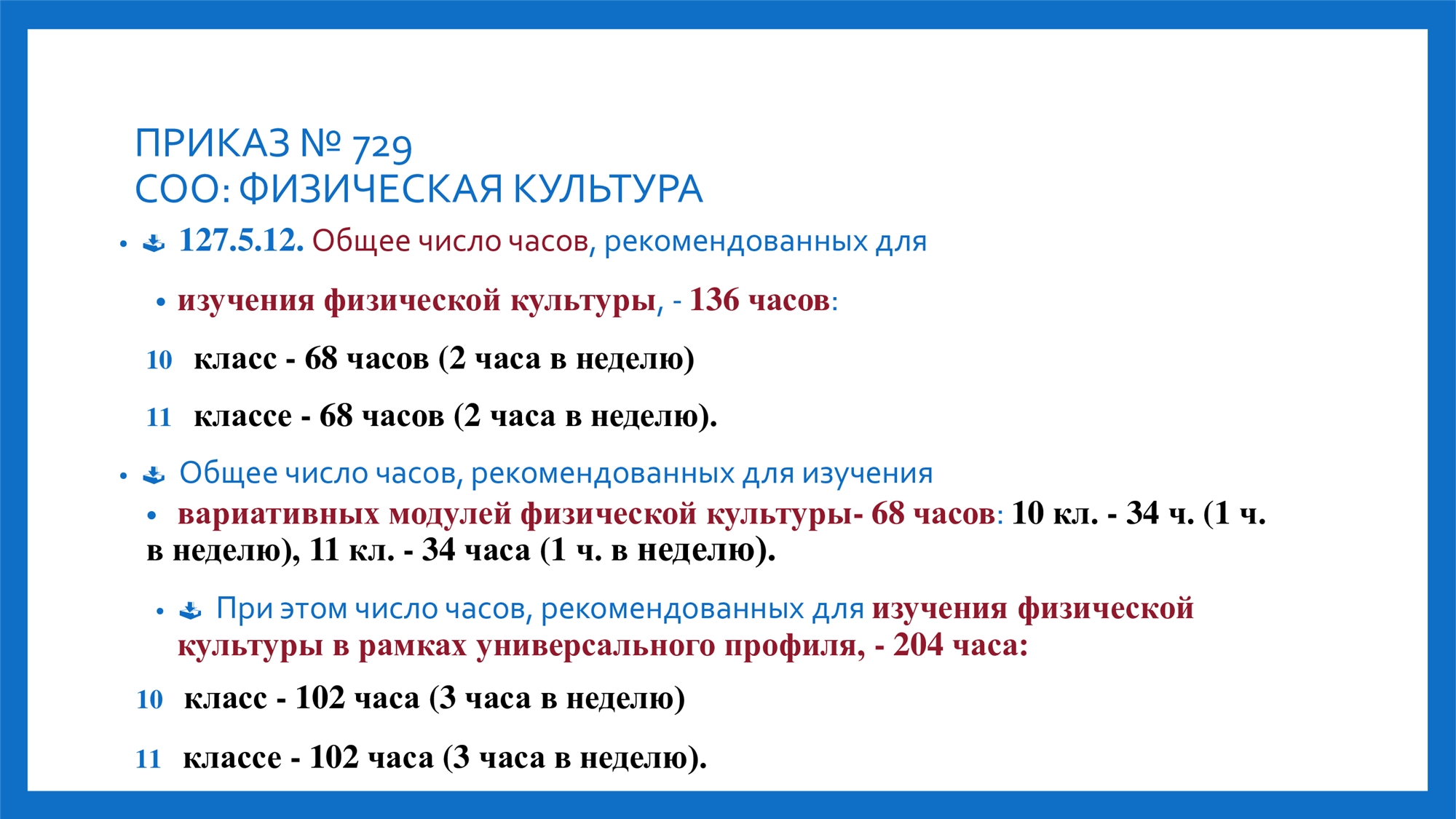 ПРИКАЗ № 729
СОО: ФИЗИЧЕСКАЯ КУЛЬТУРА

• 127.5.12. Общее число часов, рекомендованных для

• изучения физической культуры, - 136 часов:

10 класс - 68 часов (2 часа в неделю)

11 классе - 68 часов (2 часа в неделю).

• Общее число часов, рекомендованных для изучения

• вариативных модулей физической культуры- 68 часов: 10 кл. - 34 ч. (1 ч. в неделю), 11 кл. - 34 часа (1 ч. в неделю).

• При этом число часов, рекомендованных для изучения физической культуры в рамках универсального профиля, - 204 часа:

10 класс - 102 часа (3 часа в неделю)

11 классе - 102 часа (3 часа в неделю).